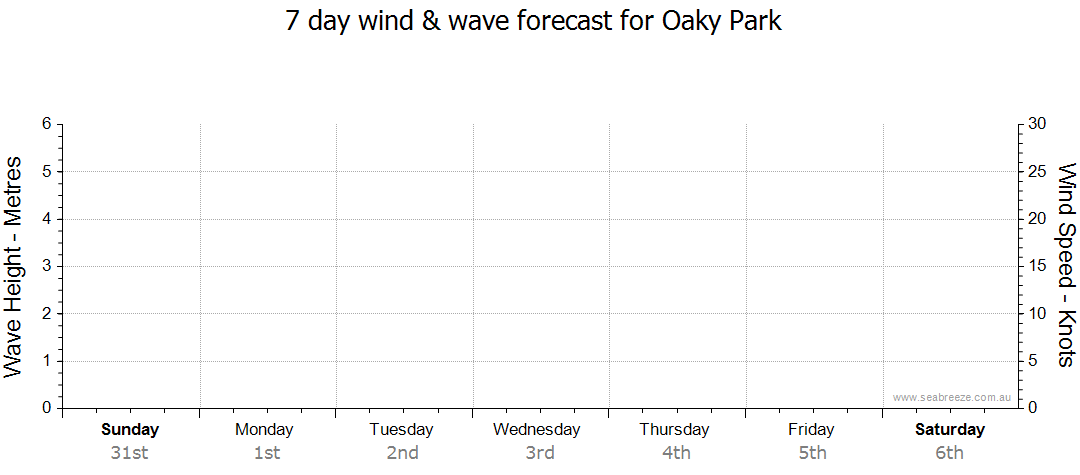 7 day wind & wave forecast for Oaky Park

Wave Height - Metres

6
5
4
3
2
1
0

Wind Speed - Knots

30
25
20
15
10
5
0

www.seabreeze.com.au

Sunday 31st
Monday 1st
Tuesday 2nd
Wednesday 3rd
Thursday 4th
Friday 5th
Saturday 6th